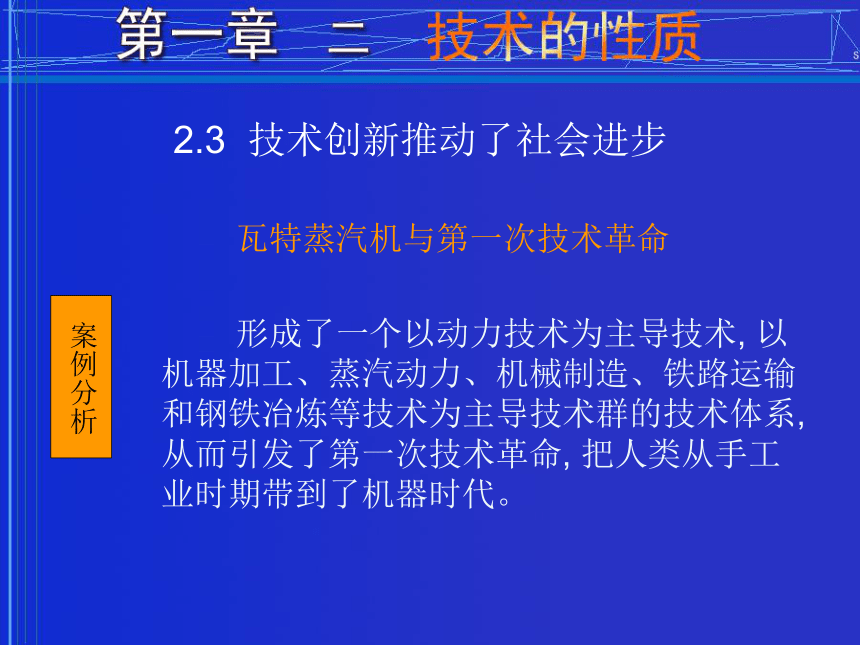 第一章 二 技术的性质

2.3 技术创新推动了社会进步

瓦特蒸汽机与第一次技术革命

案例分析

形成了一个以动力技术为主导技术, 以机器加工、蒸汽动力、机械制造、铁路运输和钢铁冶炼等技术为主导技术群的技术体系, 从而引发了第一次技术革命, 把人类从手工业时期带到了机器时代。